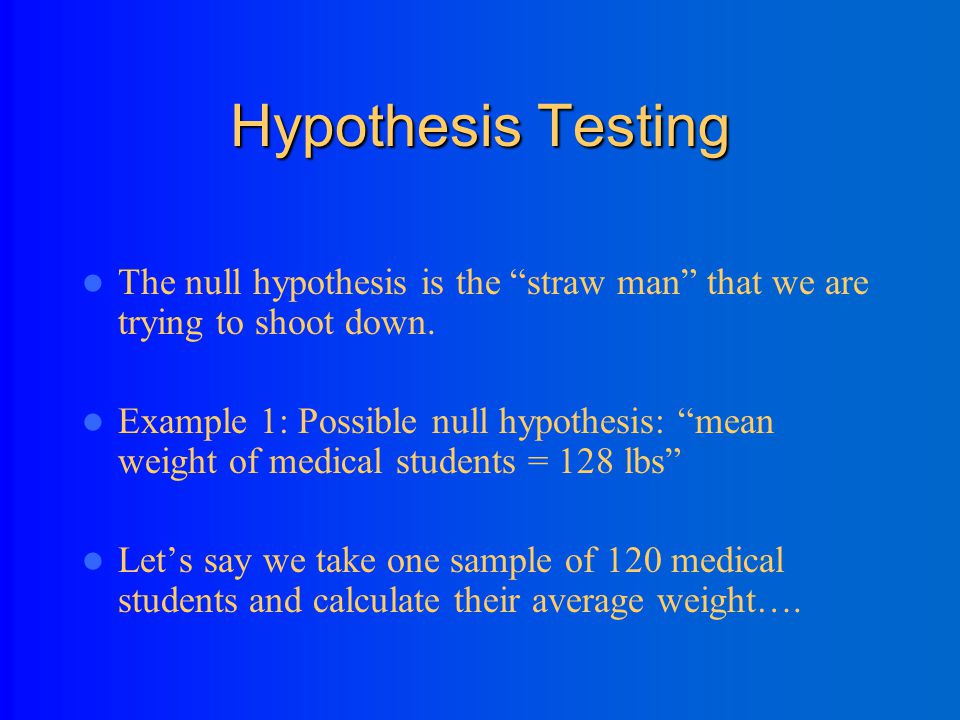 Hypothesis Testing

The null hypothesis is the “straw man” that we are trying to shoot down.

Example 1: Possible null hypothesis: “mean weight of medical students = 128 lbs”

Let’s say we take one sample of 120 medical students and calculate their average weight….